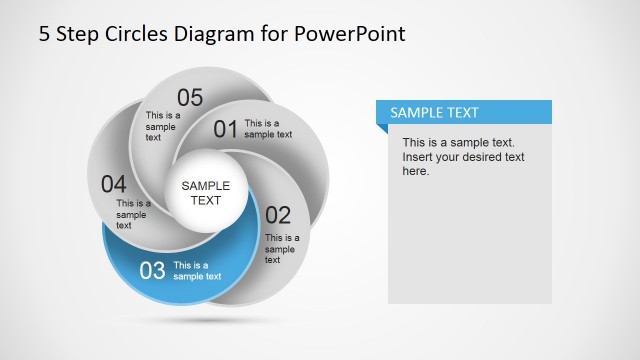 5 Step Circles Diagram for PowerPoint

05
This is a sample text

01 This is a sample text

04
This is a sample text

SAMPLE TEXT

02
This is a sample text

03 This is a sample text

SAMPLE TEXT

This is a sample text. Insert your desired text here.